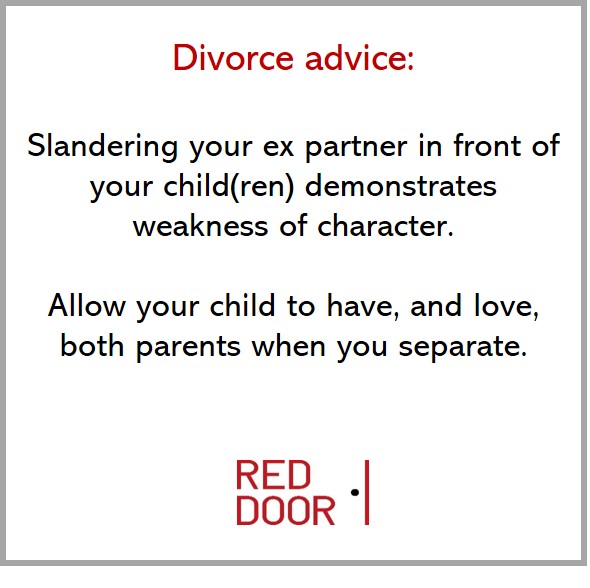 Divorce advice:

Slandering your ex partner in front of your child(ren) demonstrates weakness of character.

Allow your child to have, and love, both parents when you separate.

RED
DOOR